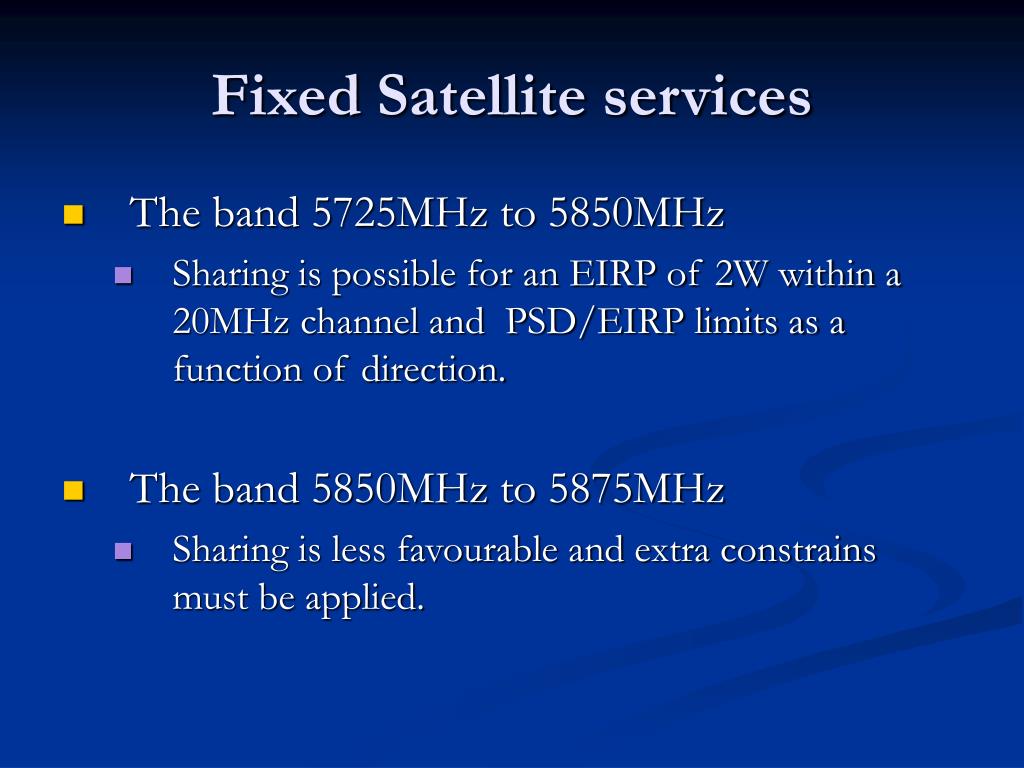 Fixed Satellite services

The band 5725MHz to 5850MHz

Sharing is possible for an EIRP of 2W within a 20MHz channel and PSD/EIRP limits as a function of direction.

The band 5850MHz to 5875MHz

Sharing is less favourable and extra constrains must be applied.